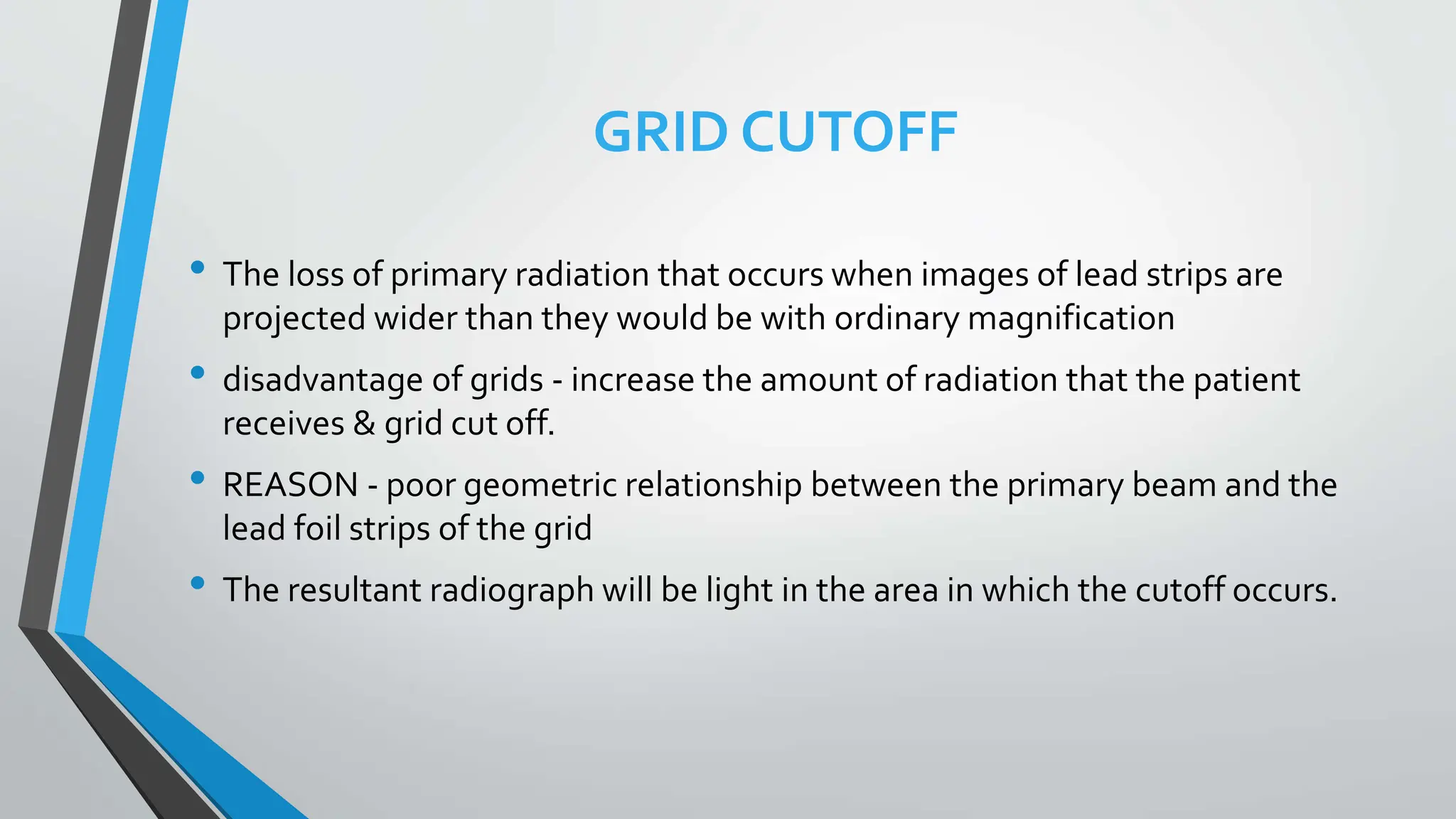 GRID CUTOFF

• The loss of primary radiation that occurs when images of lead strips are projected wider than they would be with ordinary magnification

• disadvantage of grids - increase the amount of radiation that the patient receives & grid cut off.

• REASON - poor geometric relationship between the primary beam and the lead foil strips of the grid

• The resultant radiograph will be light in the area in which the cutoff occurs.